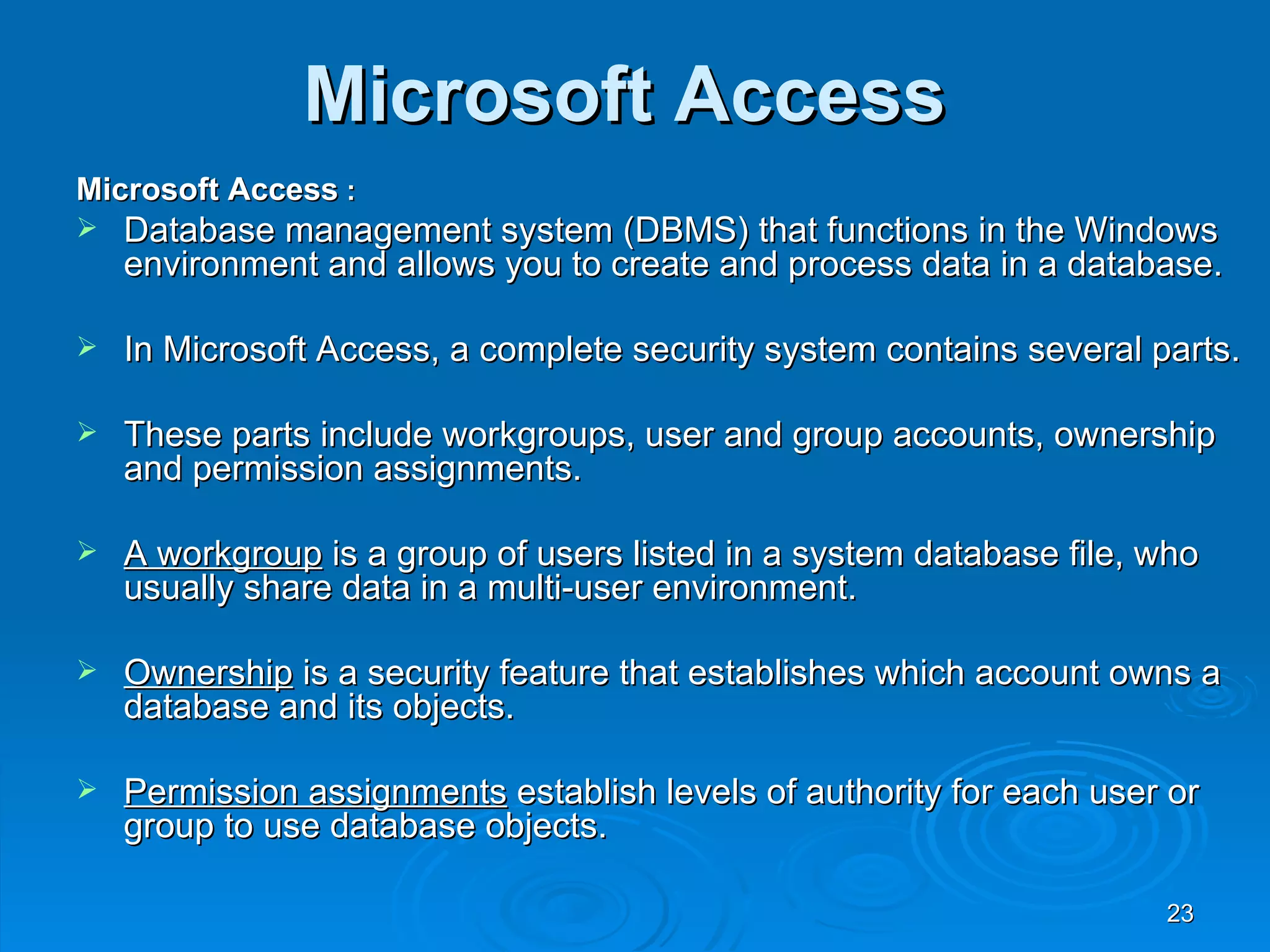 Microsoft Access

Microsoft Access :

➢ Database management system (DBMS) that functions in the Windows environment and allows you to create and process data in a database.

➢ In Microsoft Access, a complete security system contains several parts.

➢ These parts include workgroups, user and group accounts, ownership and permission assignments.

➢ A workgroup is a group of users listed in a system database file, who usually share data in a multi-user environment.

➢ Ownership is a security feature that establishes which account owns a database and its objects.

➢ Permission assignments establish levels of authority for each user or group to use database objects.

23